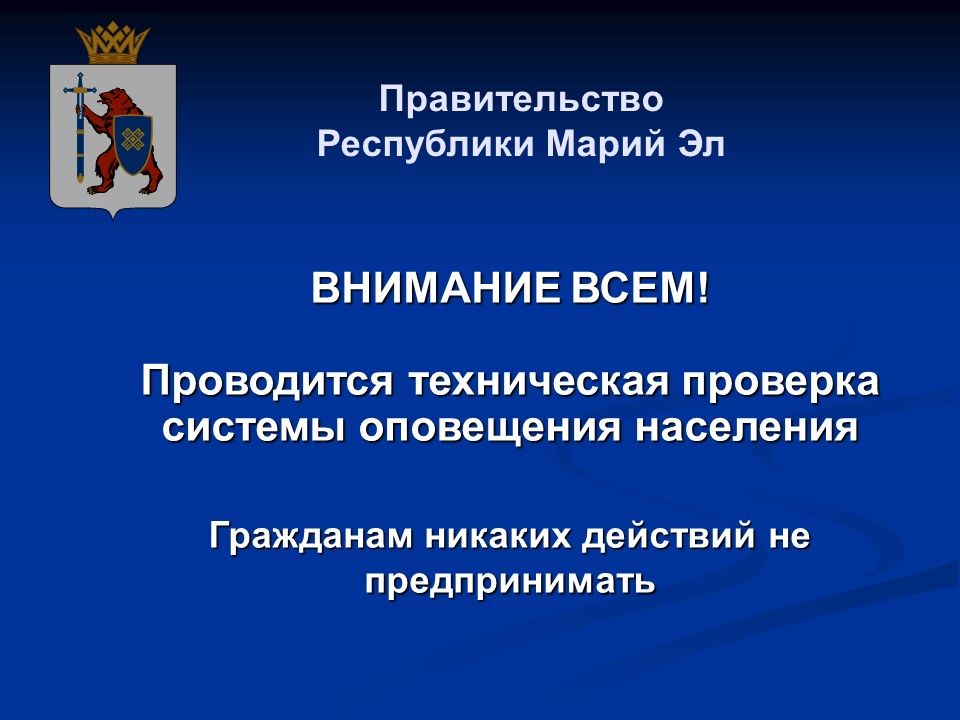 Правительство
Республики Марий Эл

ВНИМАНИЕ ВСЕМ!

Проводится техническая проверка системы оповещения населения

Гражданам никаких действий не предпринимать